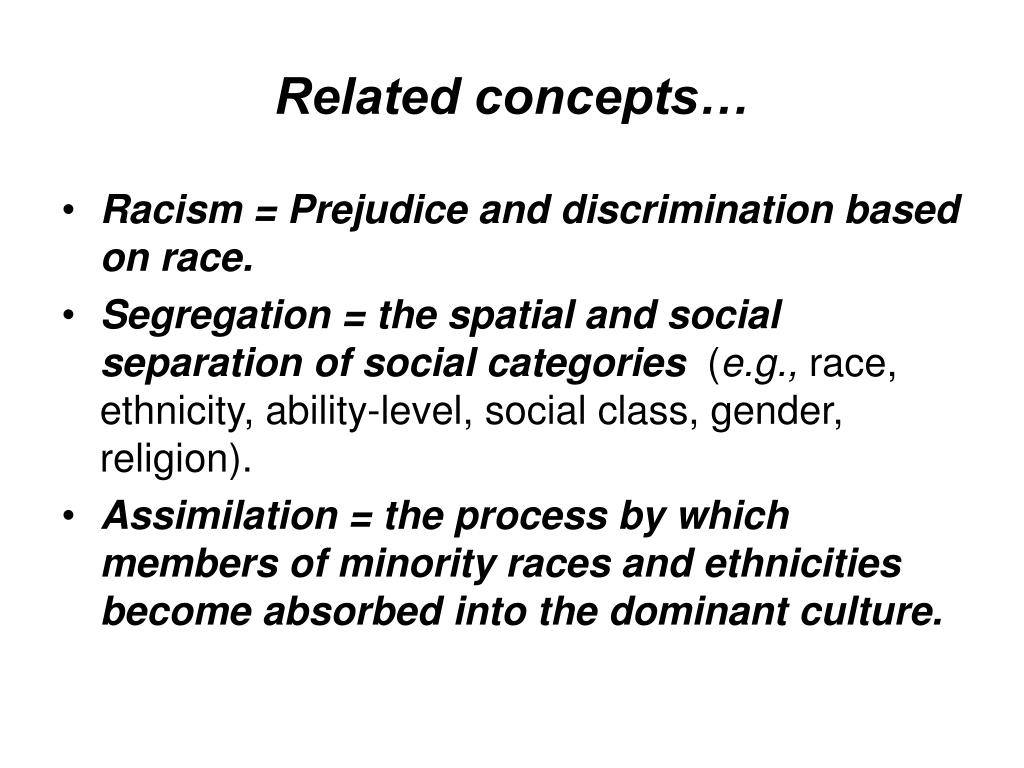 Related concepts…

• Racism = Prejudice and discrimination based on race.
• Segregation = the spatial and social separation of social categories (e.g., race, ethnicity, ability-level, social class, gender, religion).
• Assimilation = the process by which members of minority races and ethnicities become absorbed into the dominant culture.